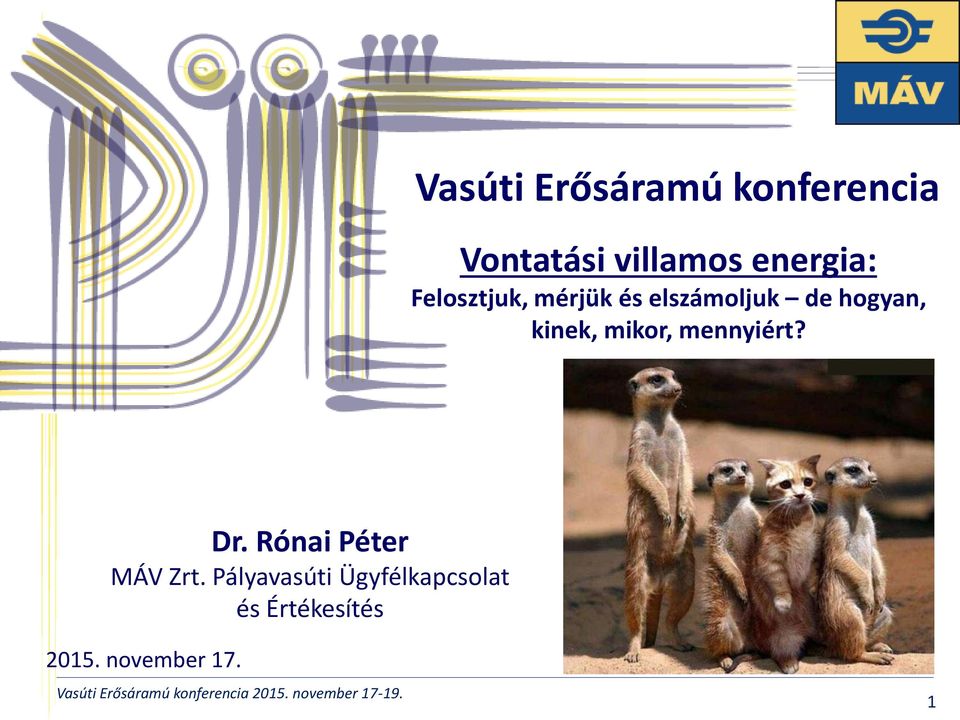 MÁV

Vasúti Erősáramú konferencia

Vontatási villamos energia:
Felosztjuk, mérjük és elszámoljuk – de hogyan, kinek, mikor, mennyiért?

Dr. Rónai Péter
MÁV Zrt. Pályavasúti Ügyfélkapcsolat és Értékesítés

2015. november 17.

Vasúti Erősáramú konferencia 2015. november 17-19.

1